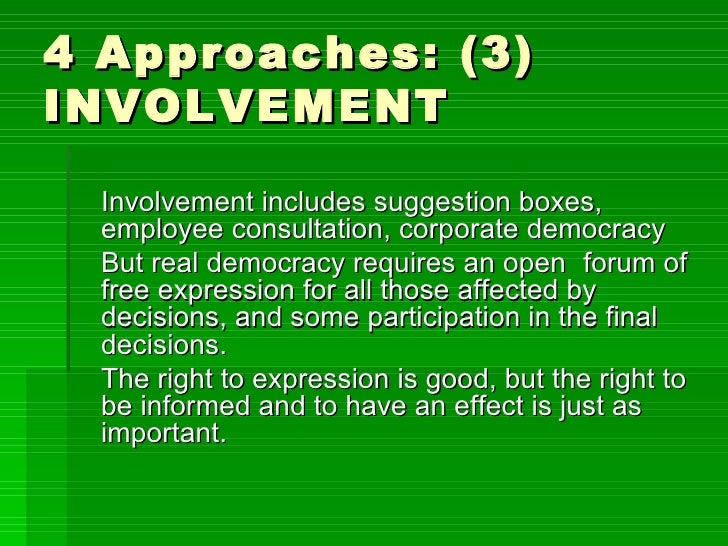 4 Approaches: (3) INVOLVEMENT

Involvement includes suggestion boxes, employee consultation, corporate democracy

But real democracy requires an open forum of free expression for all those affected by decisions, and some participation in the final decisions.

The right to expression is good, but the right to be informed and to have an effect is just as important.